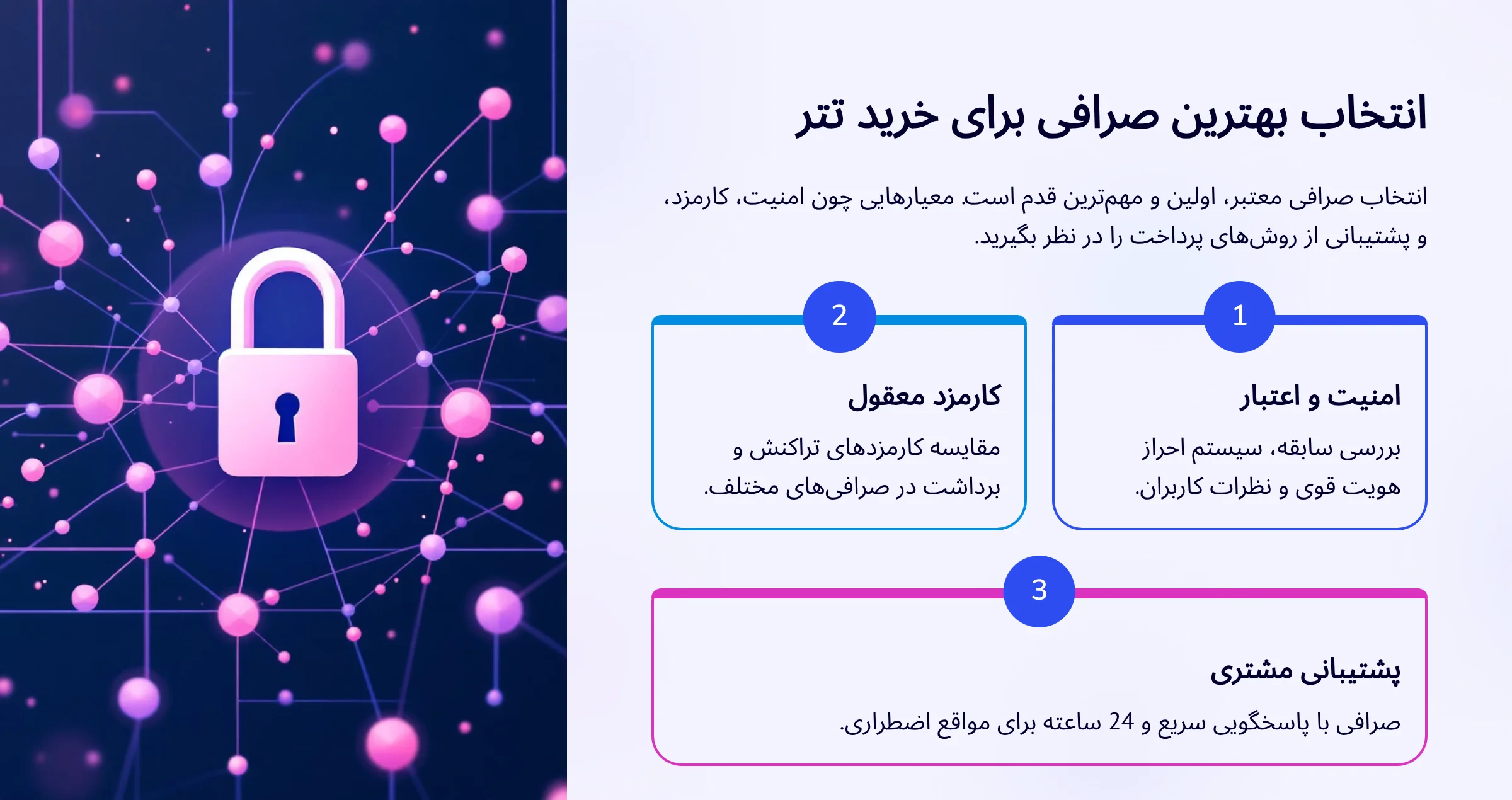 انتخاب بهترین صرافی برای خرید تتر

انتخاب صرافی معتبر، اولین و مهم‌ترین قدم است. معیارهایی چون امنیت، کارمزد، و پشتیبانی از روش‌های پرداخت را در نظر بگیرید.

1

امنیت و اعتبار

بررسی سابقه، سیستم احراز هویت قوی و نظرات کاربران.

2

کارمزد معقول

مقایسه کارمزدهای تراکنش و برداشت در صرافی‌های مختلف.

3

پشتیبانی مشتری

صرافی با پاسخگویی سریع و 24 ساعته برای مواقع اضطراری.